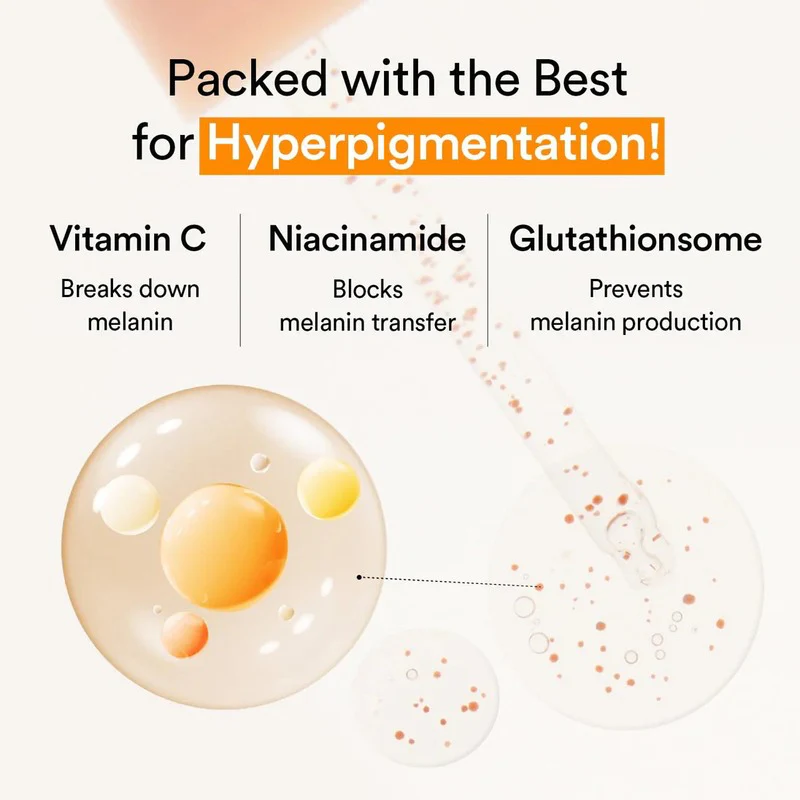 Packed with the Best
for Hyperpigmentation!

Vitamin C
Breaks down melanin

Niacinamide
Blocks melanin transfer

Glutathionsome
Prevents melanin production